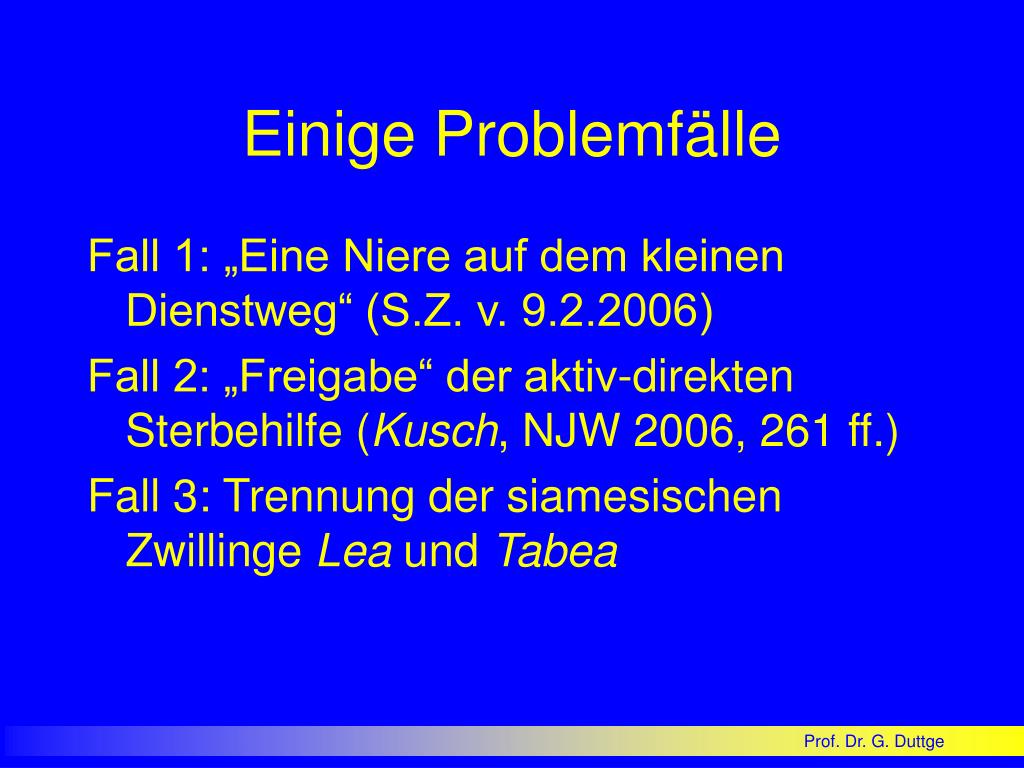 Einige Problemfälle

Fall 1: „Eine Niere auf dem kleinen Dienstweg“ (S.Z. v. 9.2.2006)

Fall 2: „Freigabe“ der aktiv-direkten Sterbehilfe (Kusch, NJW 2006, 261 ff.)

Fall 3: Trennung der siamesischen Zwillinge Lea und Tabea

Prof. Dr. G. Duttge